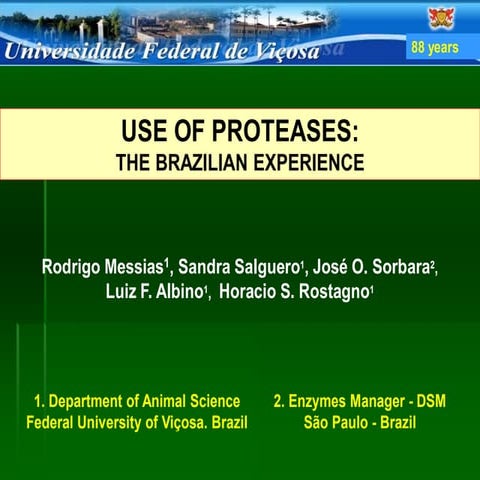 Universidade Federal de Viçosa

88 years

USE OF PROTEASES:
THE BRAZILIAN EXPERIENCE

Rodrigo Messias$^1$, Sandra Salguero$^1$, José O. Sorbara$^2$, Luiz F. Albino$^1$, Horacio S. Rostagno$^1$

1. Department of Animal Science
Federal University of Viçosa. Brazil

2. Enzymes Manager - DSM
São Paulo - Brazil